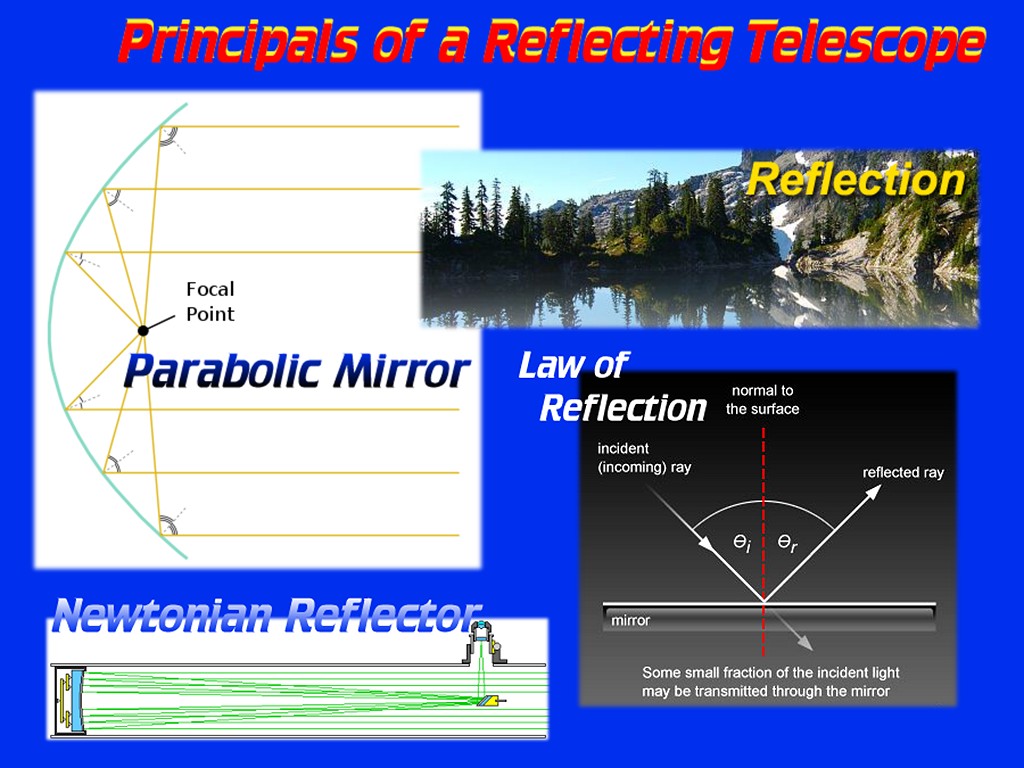 Principals of a Reflecting Telescope

Focal Point

Parabolic Mirror

Reflection

Law of Reflection

normal to the surface

incident (incoming) ray

reflected ray

$\Theta_i$ $\Theta_r$

mirror

Some small fraction of the incident light may be transmitted through the mirror

Newtonian Reflector